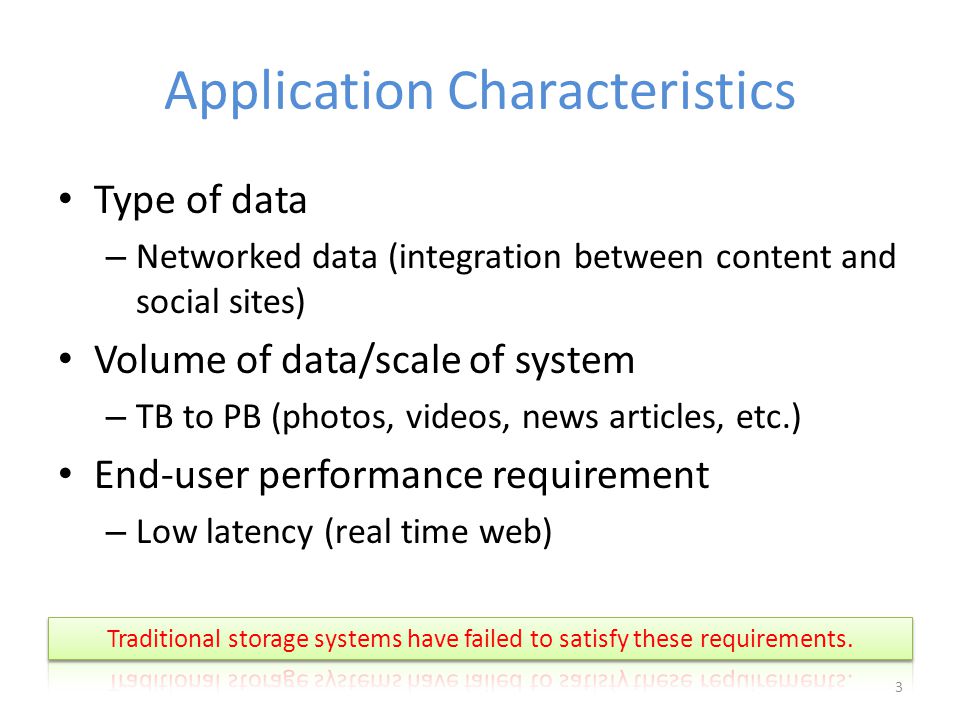 Application Characteristics

• Type of data
– Networked data (integration between content and social sites)

• Volume of data/scale of system
– TB to PB (photos, videos, news articles, etc.)

• End-user performance requirement
– Low latency (real time web)

Traditional storage systems have failed to satisfy these requirements.

3